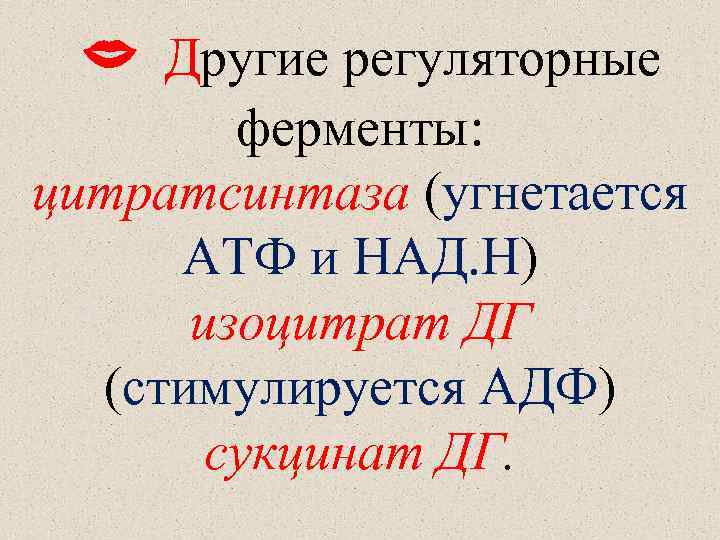 Другие регуляторные ферменты:
цитратсинтаза (угнетается АТФ и НАД.Н)
изоцитрат ДГ (стимулируется АДФ)
сукцинат ДГ.